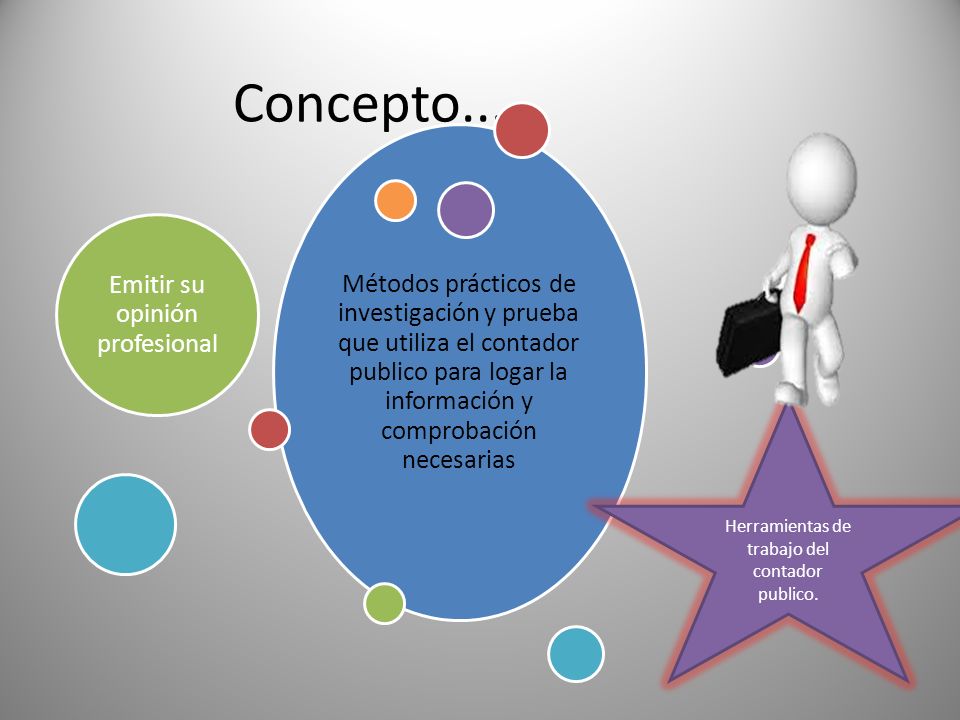 Concepto...

Emitir su opinión profesional

Métodos prácticos de investigación y prueba que utiliza el contador publico para logar la información y comprobación necesarias

Herramientas de trabajo del contador publico.